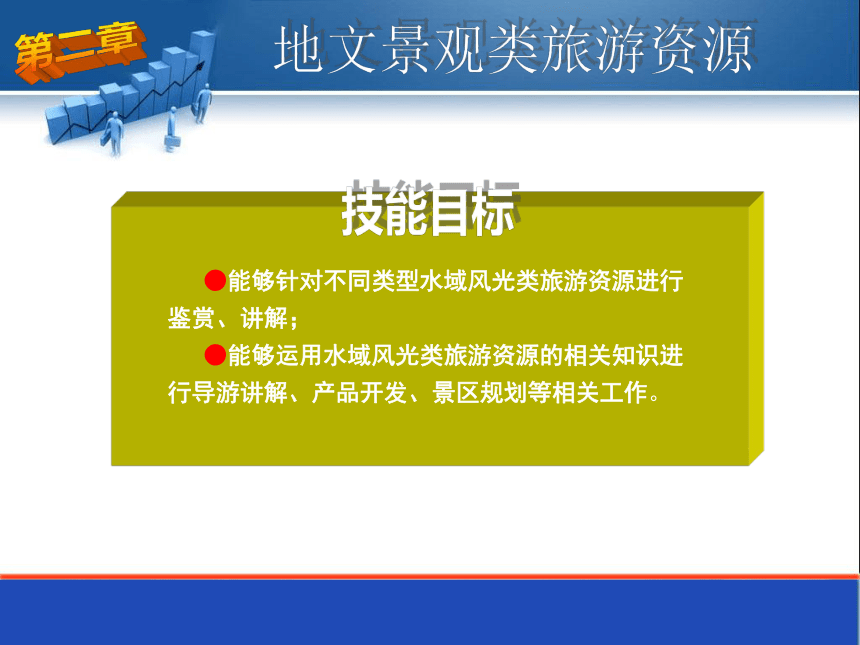 第二章

地文景观类旅游资源

技能目标

●能够针对不同类型水域风光类旅游资源进行鉴赏、讲解；

●能够运用水域风光类旅游资源的相关知识进行导游讲解、产品开发、景区规划等相关工作。